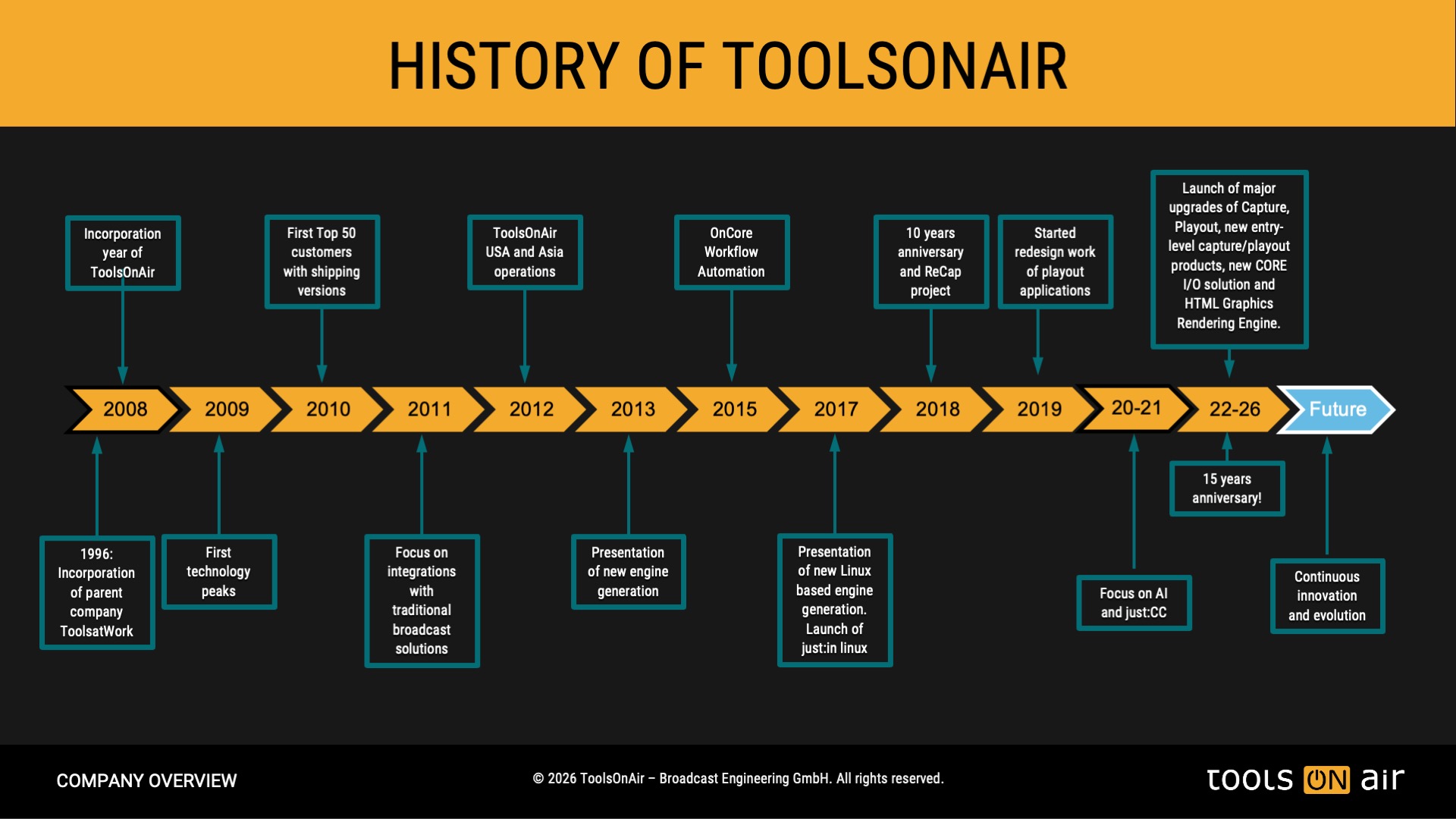 HISTORY OF TOOLSONAIR

Incorporation year of ToolsOnAir

First Top 50 customers with shipping versions

ToolsOnAir USA and Asia operations

OnCore Workflow Automation

10 years anniversary and ReCap project

Started redesign work of playout applications

Launch of major upgrades of Capture, Playout, new entry-level capture/playout products, new CORE I/O solution and HTML Graphics Rendering Engine.

2008 2009 2010 2011 2012 2013 2015 2017 2018 2019 20-21 22-26 Future

1996: Incorporation of parent company ToolsatWork

First technology peaks

Focus on integrations with traditional broadcast solutions

Presentation of new engine generation

Presentation of new Linux based engine generation. Launch of just:in linux

Focus on AI and just:CC

15 years anniversary!

Continuous innovation and evolution

COMPANY OVERVIEW

© 2026 ToolsOnAir – Broadcast Engineering GmbH. All rights reserved.

tools ON air